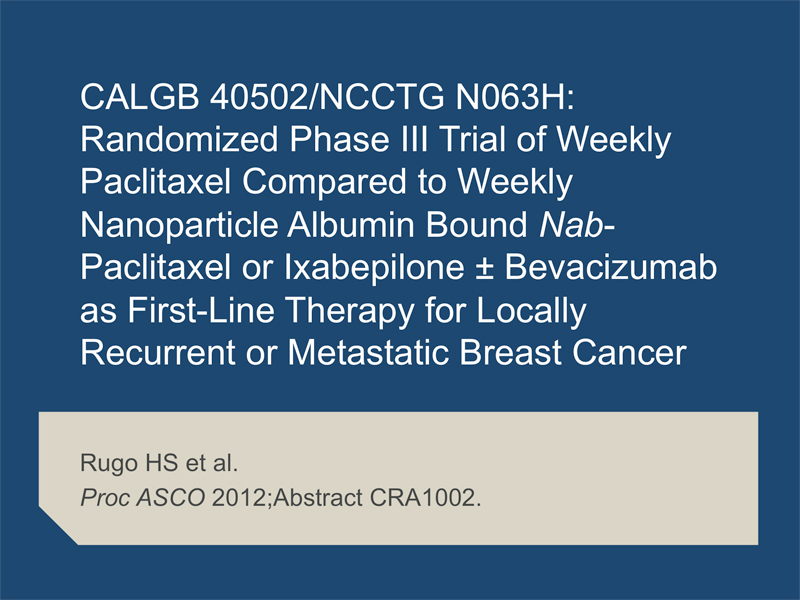 CALGB 40502/NCCTG N063H: Randomized Phase III Trial of Weekly Paclitaxel Compared to Weekly Nanoparticle Albumin Bound Nab-Paclitaxel or Ixabepilone ± Bevacizumab as First-Line Therapy for Locally Recurrent or Metastatic Breast Cancer

Rugo HS et al.
Proc ASCO 2012;Abstract CRA1002.